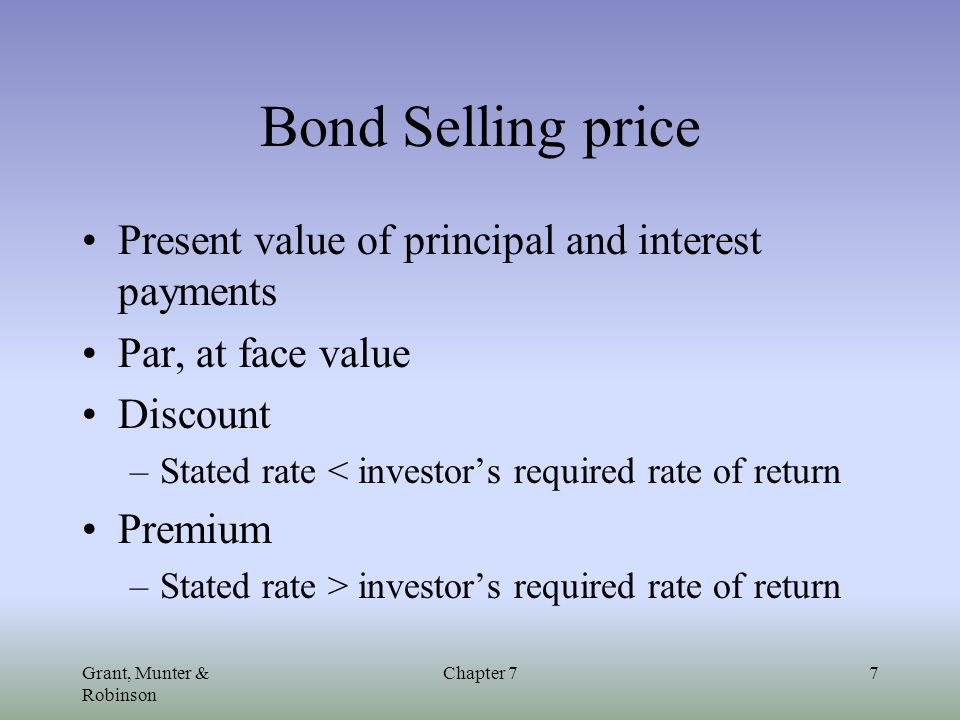 Bond Selling price

• Present value of principal and interest payments
• Par, at face value
• Discount
– Stated rate < investor’s required rate of return
• Premium
– Stated rate > investor’s required rate of return

Grant, Munter & Robinson

Chapter 7

7